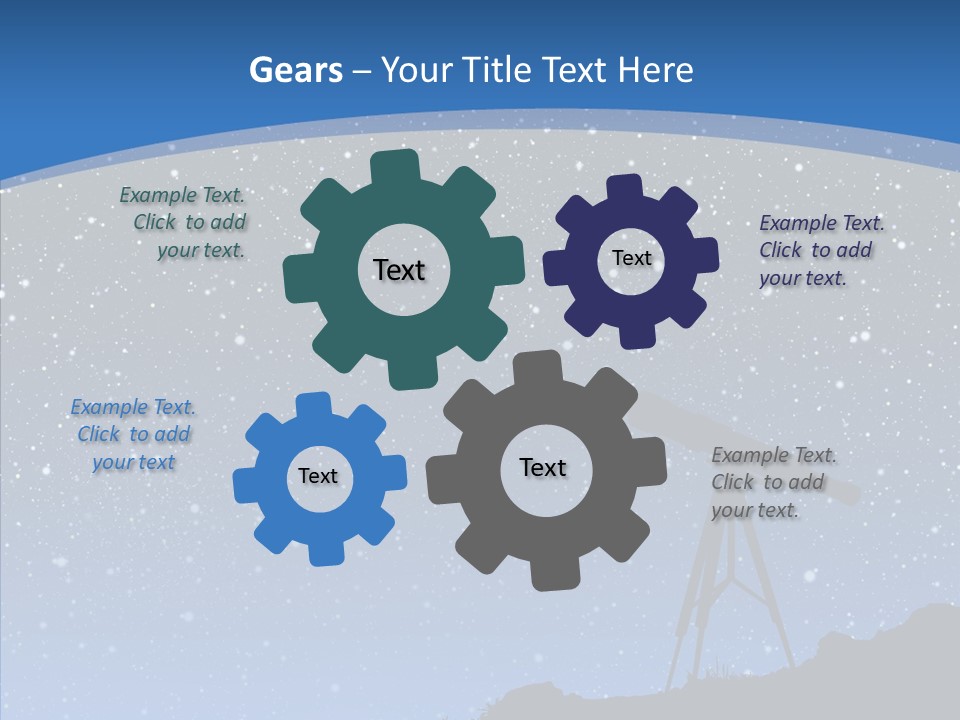 Gears – Your Title Text Here

Example Text. Click to add your text.

Text

Text

Example Text. Click to add your text.

Example Text. Click to add your text

Text

Text

Example Text. Click to add your text.